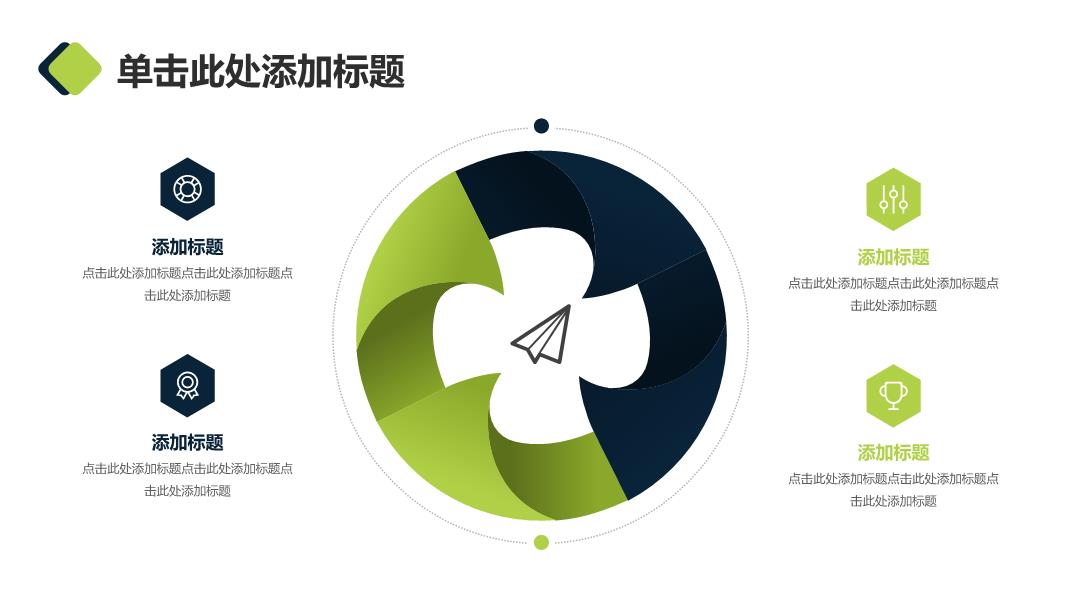 单击此处添加标题

添加标题
点击此处添加标题点击此处添加标题点击此处添加标题

添加标题
点击此处添加标题点击此处添加标题点击此处添加标题

添加标题
点击此处添加标题点击此处添加标题点击此处添加标题

添加标题
点击此处添加标题点击此处添加标题点击此处添加标题